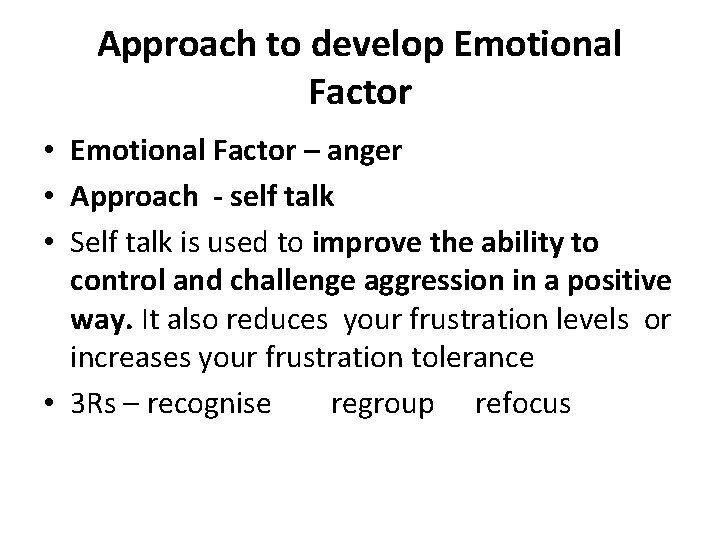 Approach to develop Emotional Factor

• Emotional Factor – anger
• Approach - self talk
• Self talk is used to improve the ability to control and challenge aggression in a positive way. It also reduces your frustration levels or increases your frustration tolerance
• 3Rs – recognise regroup refocus